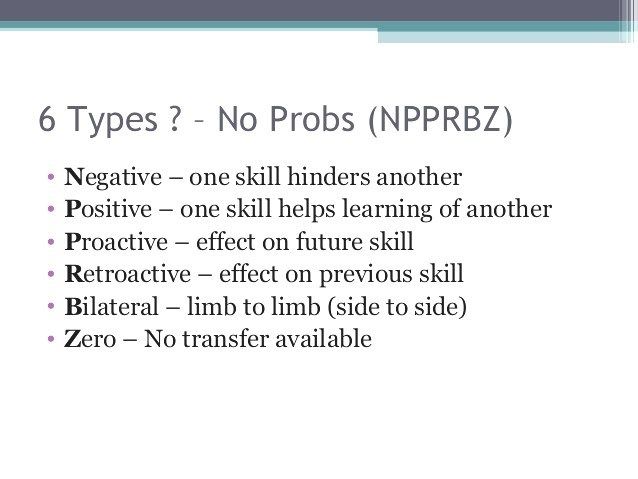 6 Types ? – No Probs (NPPRBZ)

• Negative – one skill hinders another
• Positive – one skill helps learning of another
• Proactive – effect on future skill
• Retroactive – effect on previous skill
• Bilateral – limb to limb (side to side)
• Zero – No transfer available